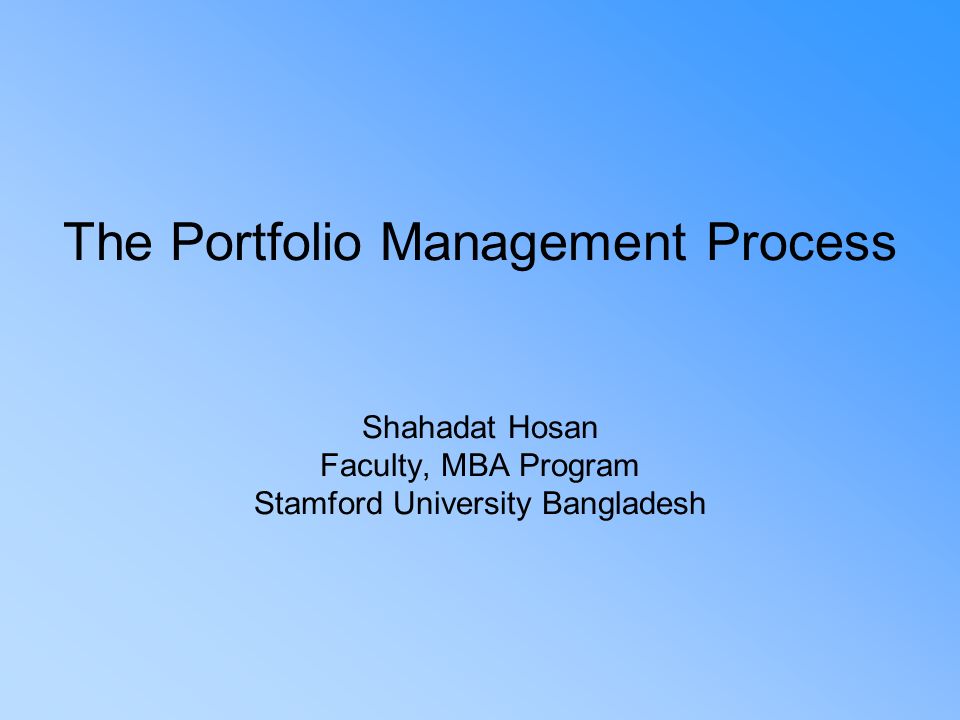 The Portfolio Management Process

Shahadat Hosan
Faculty, MBA Program
Stamford University Bangladesh